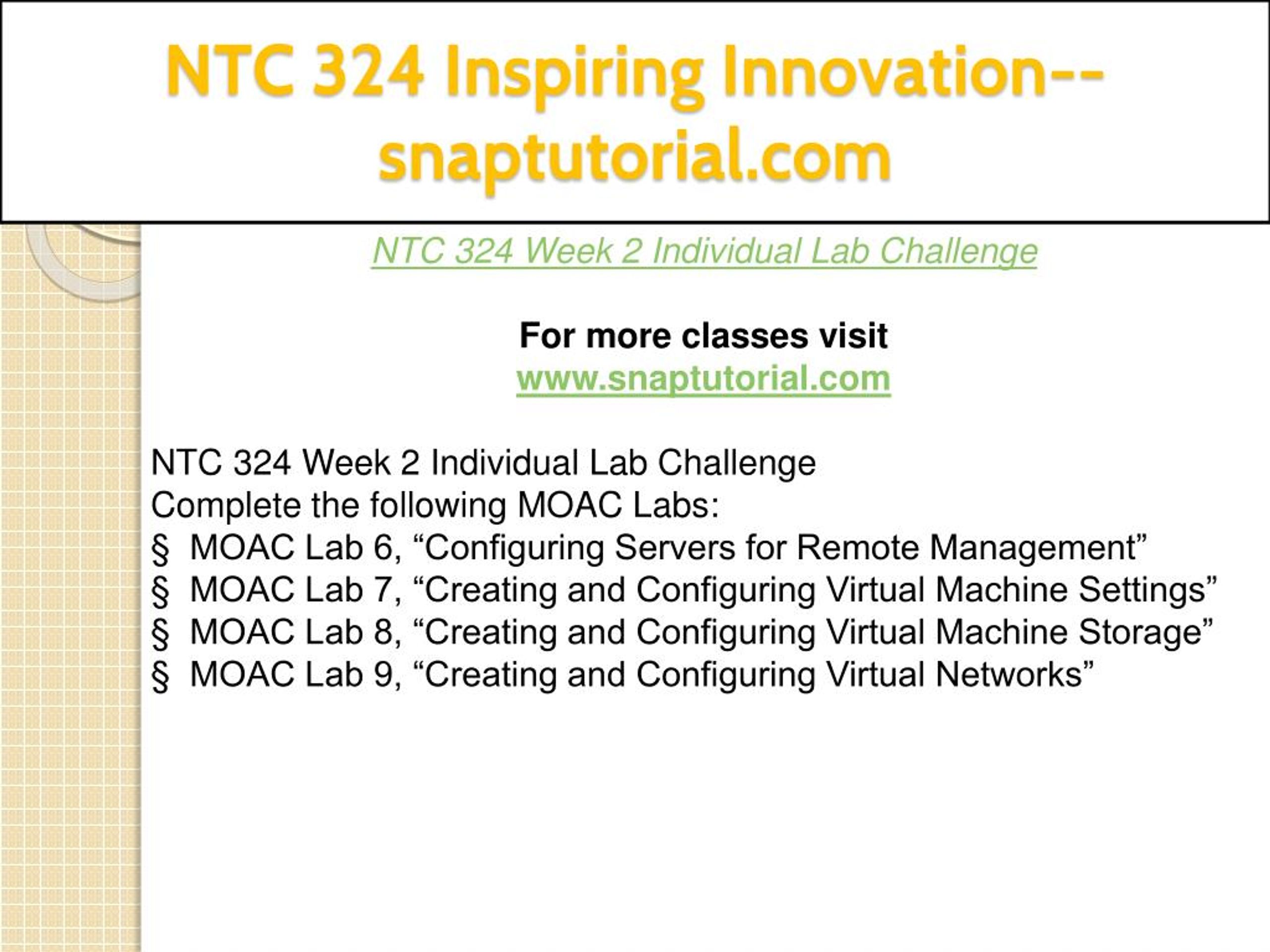 NTC 324 Inspiring Innovation--snaptutorial.com

NTC 324 Week 2 Individual Lab Challenge

For more classes visit
www.snaptutorial.com

NTC 324 Week 2 Individual Lab Challenge
Complete the following MOAC Labs:
§ MOAC Lab 6, “Configuring Servers for Remote Management”
§ MOAC Lab 7, “Creating and Configuring Virtual Machine Settings”
§ MOAC Lab 8, “Creating and Configuring Virtual Machine Storage”
§ MOAC Lab 9, “Creating and Configuring Virtual Networks”